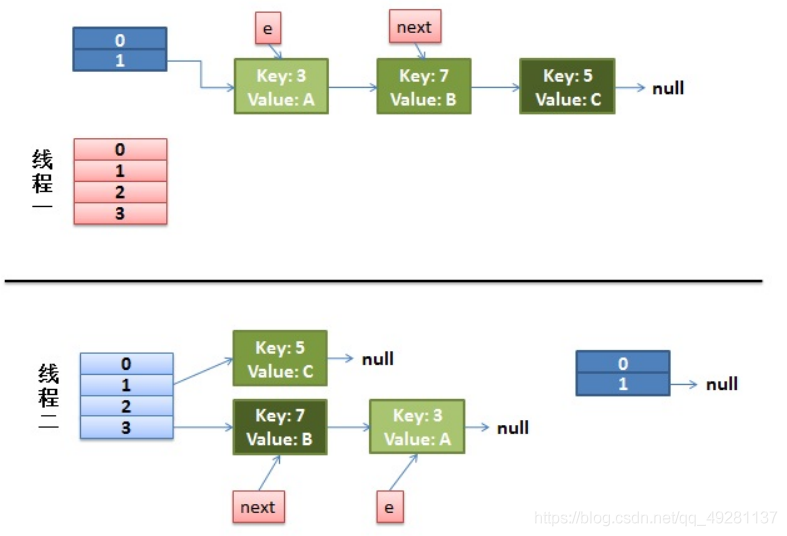 e

next

0
1

Key: 3
Value: A

Key: 7
Value: B

Key: 5
Value: C

null

线程一

0
1
2
3

线程二

0
1
2
3

Key: 5
Value: C

null

Key: 7
Value: B

Key: 3
Value: A

null

0
1

null

next

e

https://blog.csdn.net/qq_49281137